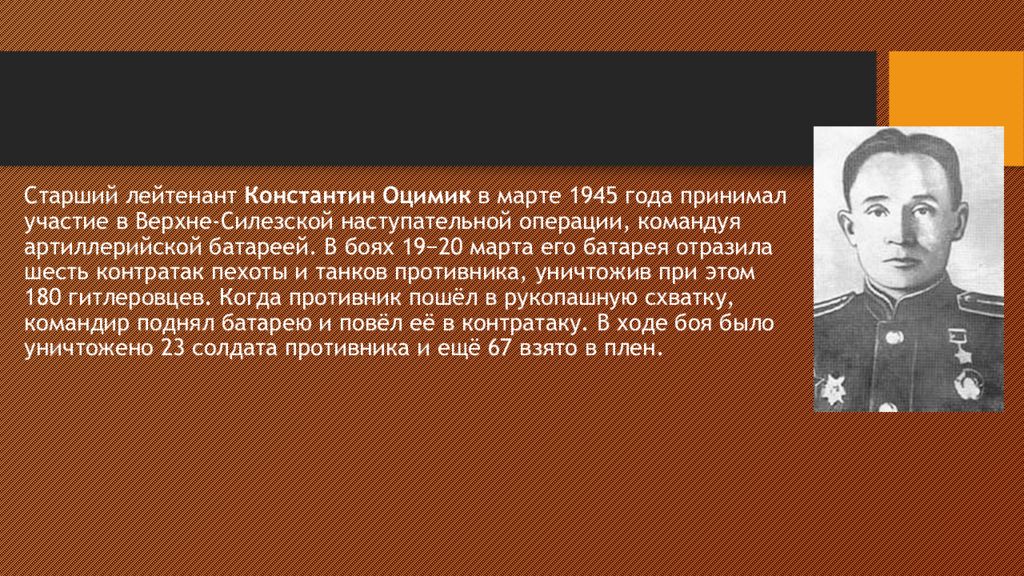 Старший лейтенант Константин Оцимик в марте 1945 года принимал участие в Верхне-Силезской наступательной операции, командуя артиллерийской батареей. В боях 19—20 марта его батарея отразила шесть контратак пехоты и танков противника, уничтожив при этом 180 гитлеровцев. Когда противник пошёл в рукопашную схватку, командир поднял батарею и повёл её в контратаку. В ходе боя было уничтожено 23 солдата противника и ещё 67 взято в плен.